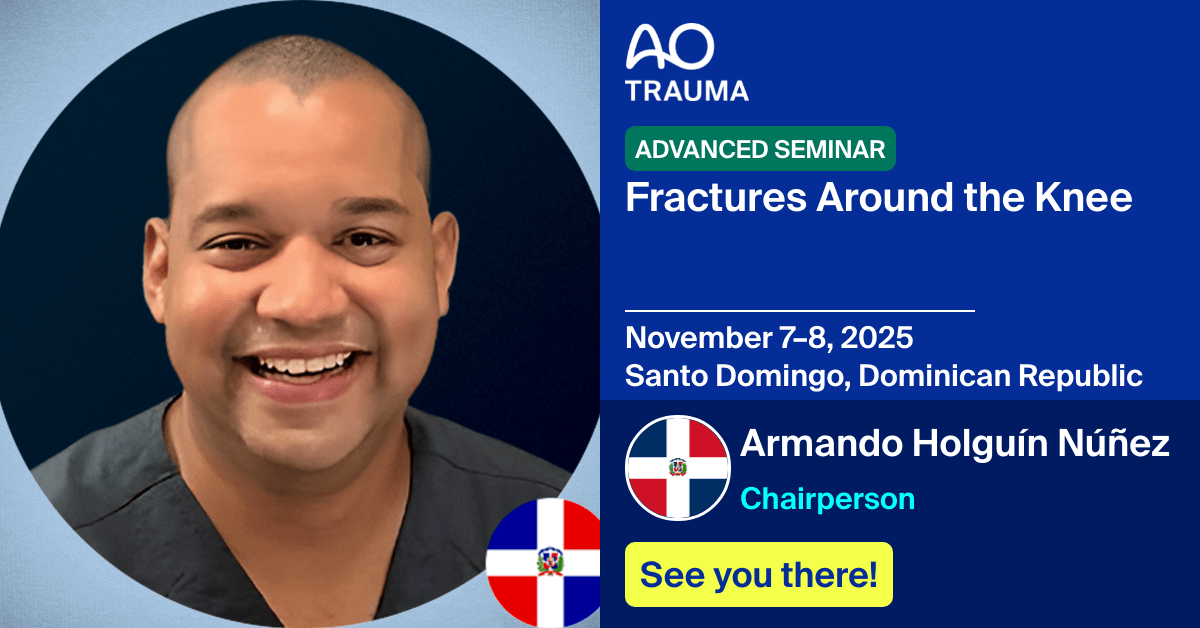 AO TRAUMA

ADVANCED SEMINAR

Fractures Around the Knee

November 7–8, 2025
Santo Domingo, Dominican Republic

Armando Holguín Núñez
Chairperson

See you there!